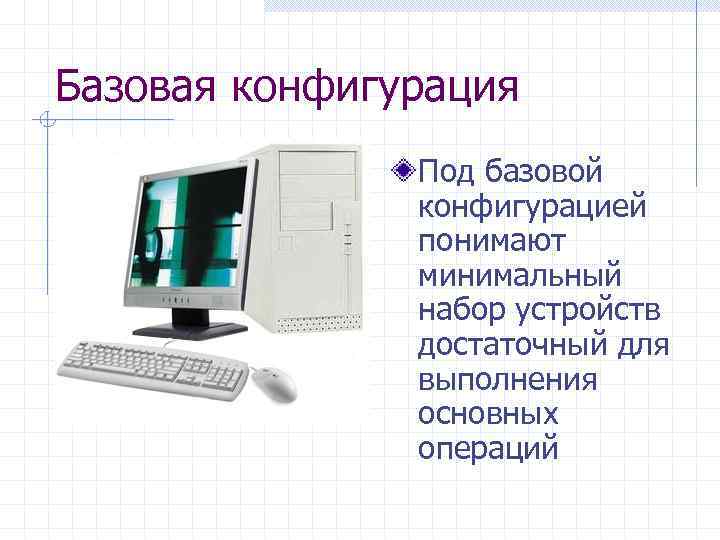 Базовая конфигурация

Под базовой конфигурацией понимают минимальный набор устройств достаточный для выполнения основных операций